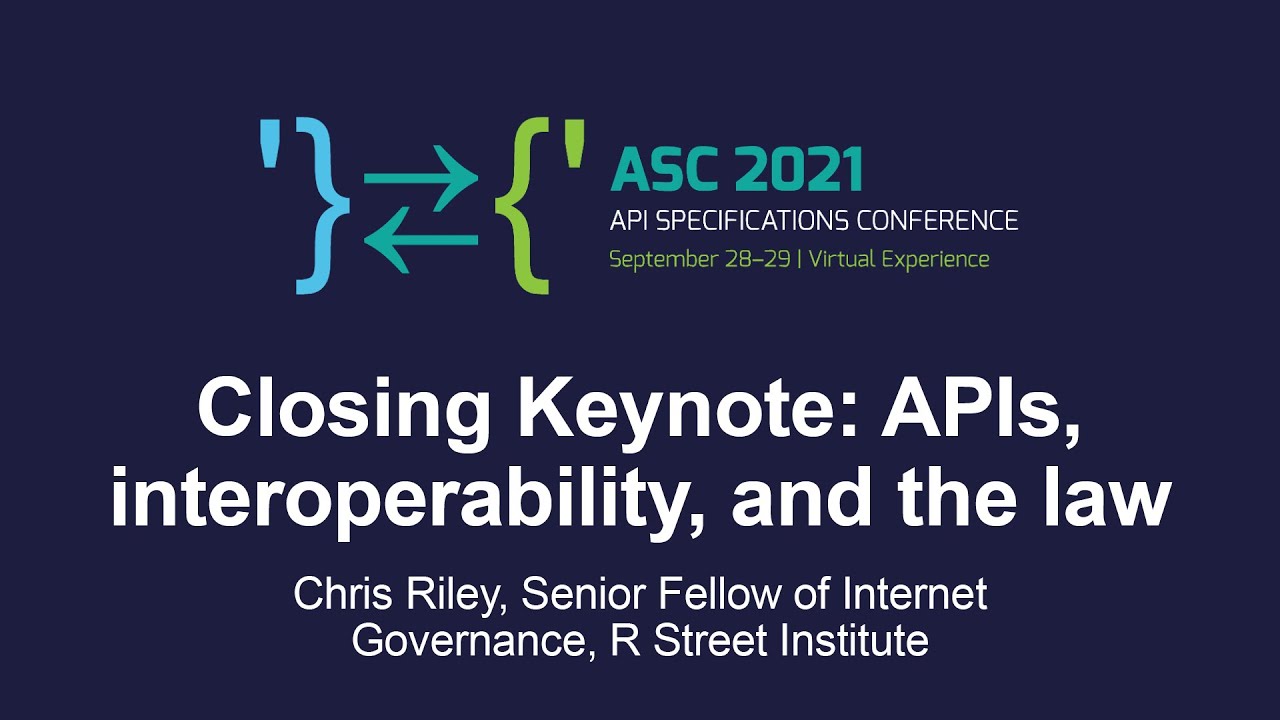 ASC 2021
API SPECIFICATIONS CONFERENCE
September 28–29 | Virtual Experience

Closing Keynote: APIs, interoperability, and the law

Chris Riley, Senior Fellow of Internet Governance, R Street Institute